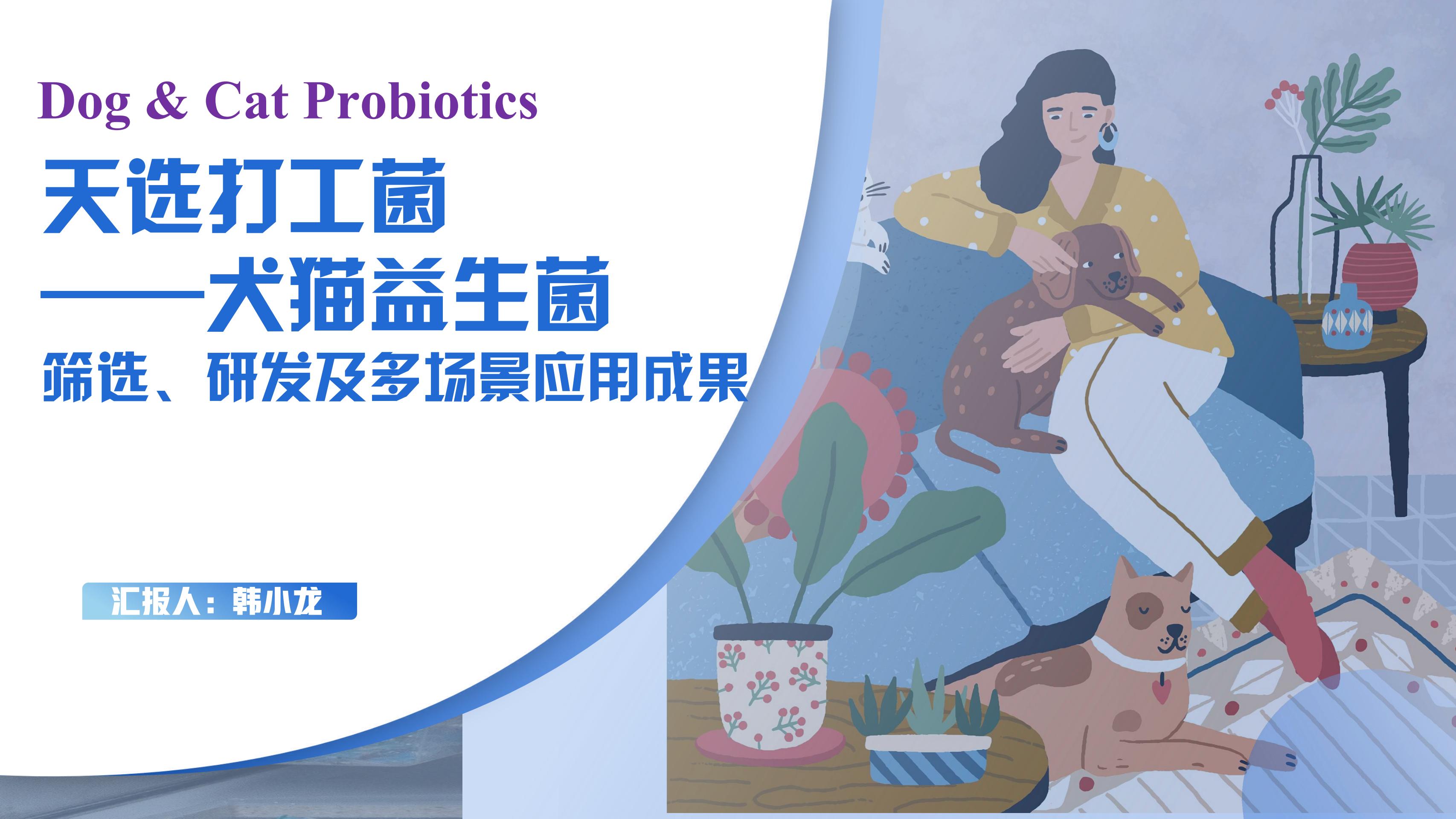 Dog & Cat Probiotics

天选打工菌

——犬猫益生菌

筛选、研发及多场景应用成果

汇报人：韩小龙